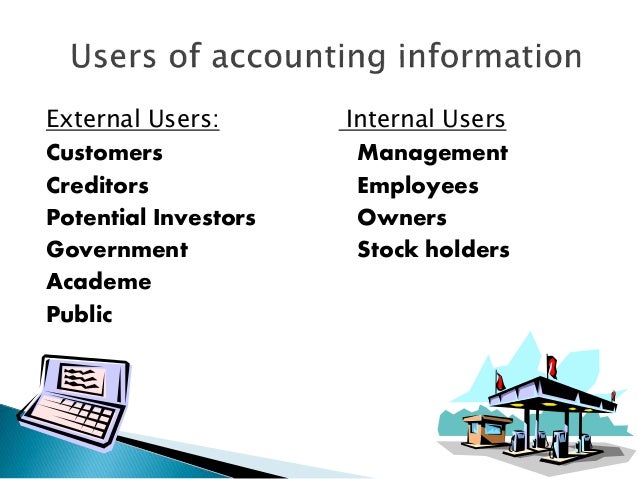 Users of accounting information

External Users:
Customers
Creditors
Potential Investors
Government
Academe
Public

Internal Users
Management
Employees
Owners
Stock holders